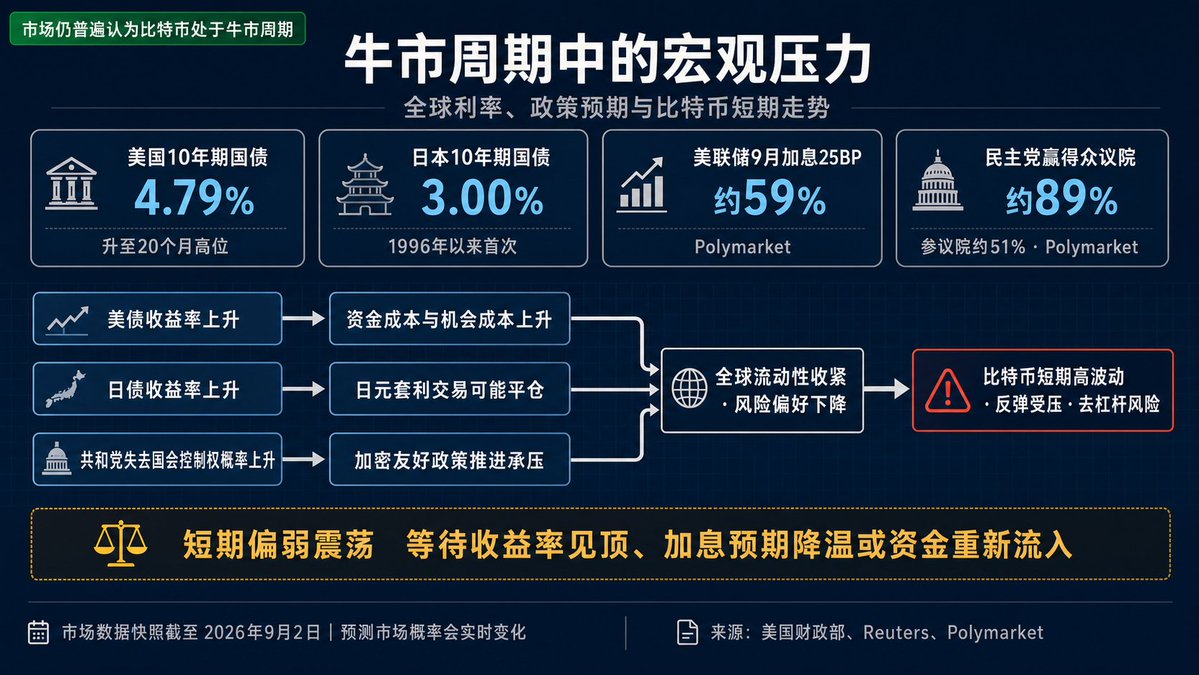 市场仍普遍认为比特币处于牛市周期

牛市周期中的宏观压力

全球利率、政策预期与比特币短期走势

美国10年期国债
4.79%
升至20个月高位

日本10年期国债
3.00%
1996年以来首次

美联储9月加息25BP
约59%
Polymarket

民主党赢得众议院
约89%
参议院约51% · Polymarket

美债收益率上升

资金成本与机会成本上升

日债收益率上升

日元套利交易可能平仓

共和党失去国会控制权概率上升

加密友好政策推进承压

全球流动性收紧
· 风险偏好下降

比特币短期高波动
· 反弹受压 · 去杠杆风险

短期偏弱震荡　等待收益率见顶、加息预期降温或资金重新流入

市场数据快照截至 2026年9月2日 | 预测市场概率会实时变化

来源：美国财政部、Reuters、Polymarket